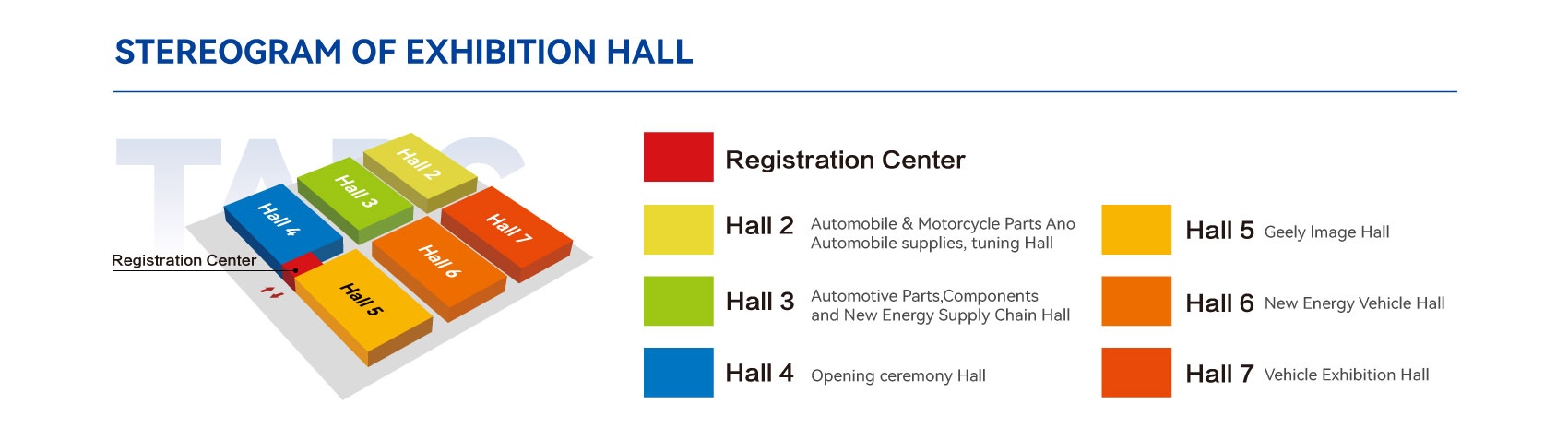 STEREOGRAM OF EXHIBITION HALL

Hall 2
Hall 3
Hall 4
Hall 7
Hall 6
Hall 5
Registration Center

Registration Center

Hall 2 Automobile & Motorcycle Parts Ano Automobile supplies, tuning Hall

Hall 3 Automotive Parts,Components and New Energy Supply Chain Hall

Hall 4 Opening ceremony Hall

Hall 5 Geely Image Hall

Hall 6 New Energy Vehicle Hall

Hall 7 Vehicle Exhibition Hall